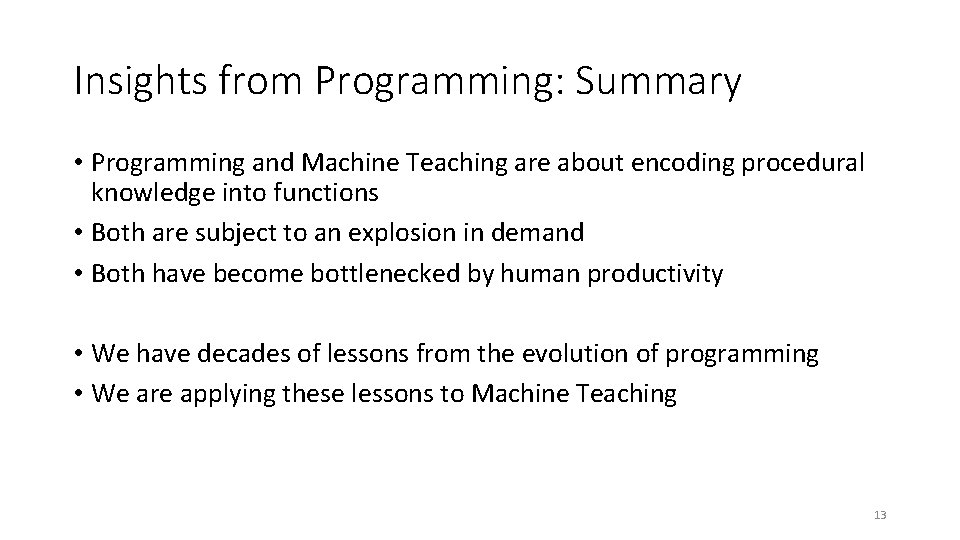 Insights from Programming: Summary

• Programming and Machine Teaching are about encoding procedural knowledge into functions
• Both are subject to an explosion in demand
• Both have become bottlenecked by human productivity

• We have decades of lessons from the evolution of programming
• We are applying these lessons to Machine Teaching

13